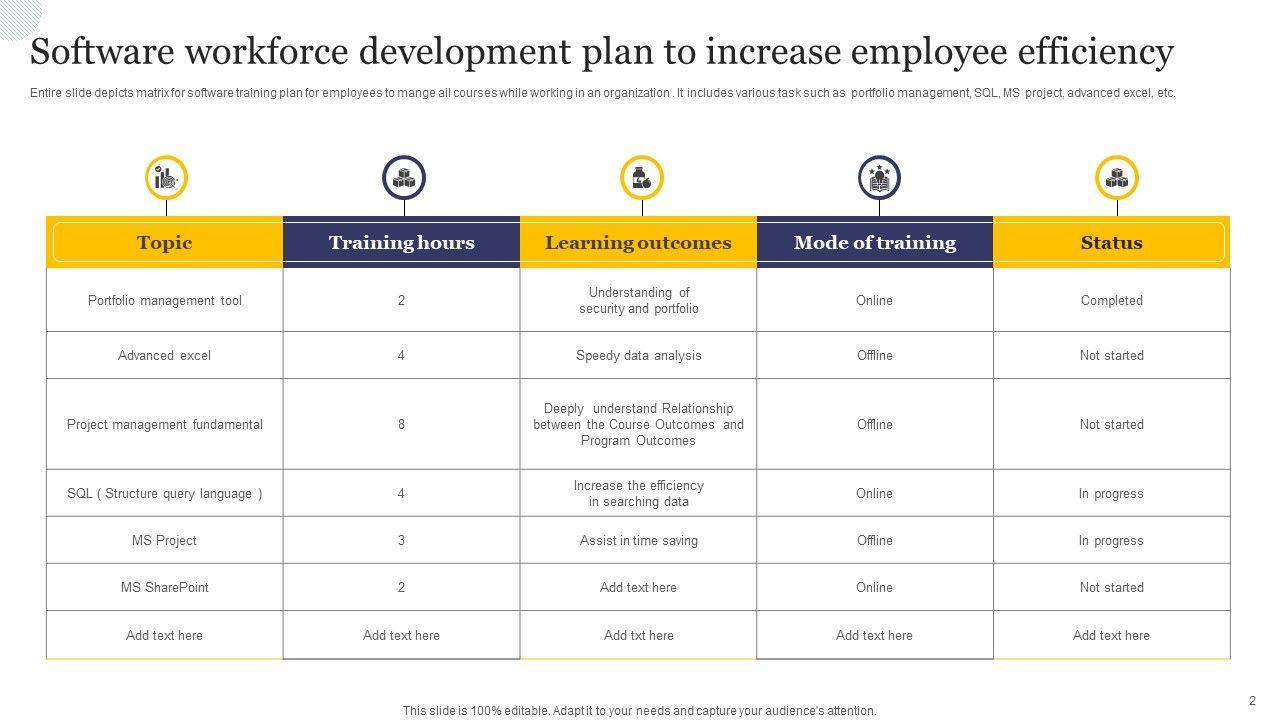 Software workforce development plan to increase employee efficiency

Entire slide depicts matrix for software training plan for employees to mange all courses while working in an organization . It includes various task such as portfolio management, SQL, MS project, advanced excel, etc.

| Topic | Training hours | Learning outcomes | Mode of training | Status |
|---|---|---|---|---|
| Portfolio management tool | 2 | Understanding of security and portfolio | Online | Completed |
| Advanced excel | 4 | Speedy data analysis | Offline | Not started |
| Project management fundamental | 8 | Deeply understand Relationship between the Course Outcomes and Program Outcomes | Offline | Not started |
| SQL ( Structure query language ) | 4 | Increase the efficiency in searching data | Online | In progress |
| MS Project | 3 | Assist in time saving | Offline | In progress |
| MS SharePoint | 2 | Add text here | Online | Not started |
| Add text here | Add text here | Add txt here | Add text here | Add text here |

This slide is 100% editable. Adapt it to your needs and capture your audience's attention.

2